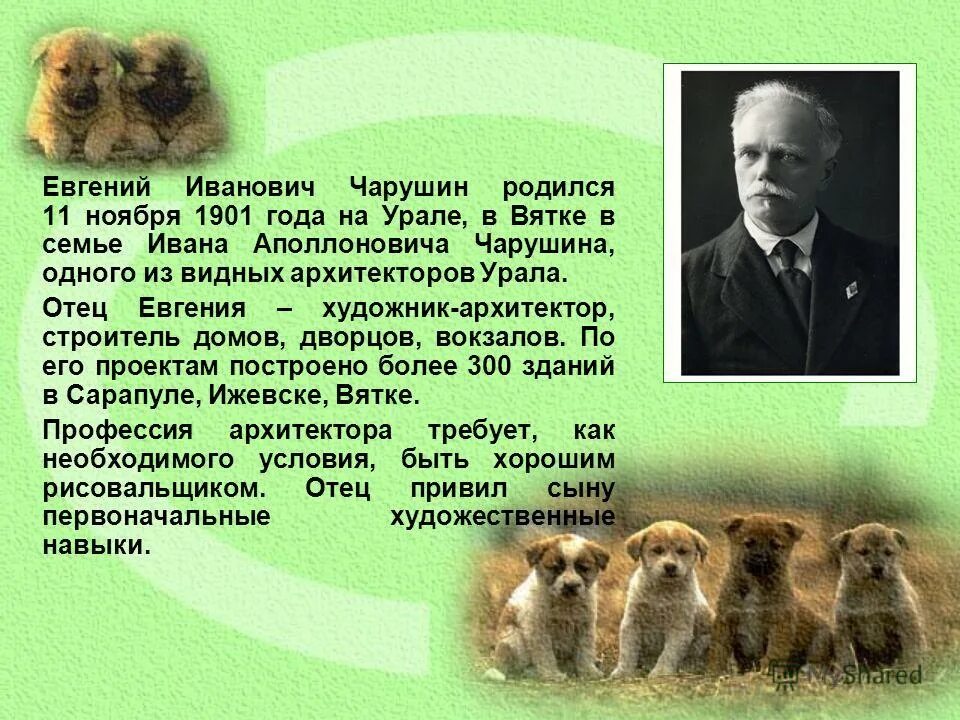 Евгений Иванович Чарушин родился 11 ноября 1901 года на Урале, в Вятке в семье Ивана Аполлоновича Чарушина, одного из видных архитекторов Урала.

Отец Евгения – художник-архитектор, строитель домов, дворцов, вокзалов. По его проектам построено более 300 зданий в Сарапуле, Ижевске, Вятке.

Профессия архитектора требует, как необходимого условия, быть хорошим рисовальщиком. Отец привил сыну первоначальные художественные навыки.

MyShared